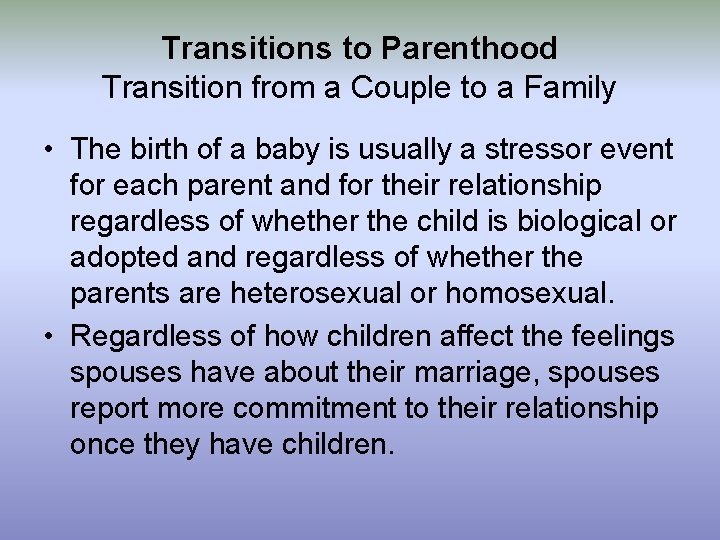 Transitions to Parenthood
Transition from a Couple to a Family

• The birth of a baby is usually a stressor event for each parent and for their relationship regardless of whether the child is biological or adopted and regardless of whether the parents are heterosexual or homosexual.

• Regardless of how children affect the feelings spouses have about their marriage, spouses report more commitment to their relationship once they have children.